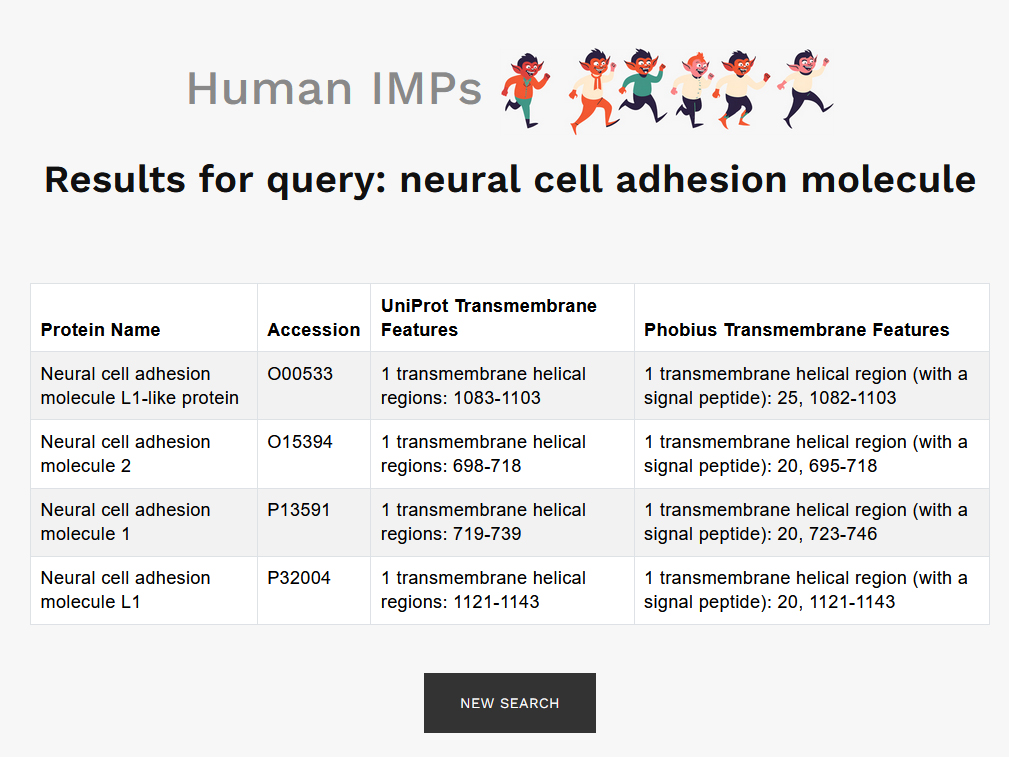 Human IMPs

Results for query: neural cell adhesion molecule

| Protein Name | Accession | UniProt Transmembrane Features | Phobius Transmembrane Features |
|---|---|---|---|
| Neural cell adhesion molecule L1-like protein | O00533 | 1 transmembrane helical regions: 1083-1103 | 1 transmembrane helical region (with a signal peptide): 25, 1082-1103 |
| Neural cell adhesion molecule 2 | O15394 | 1 transmembrane helical regions: 698-718 | 1 transmembrane helical region (with a signal peptide): 20, 695-718 |
| Neural cell adhesion molecule 1 | P13591 | 1 transmembrane helical regions: 719-739 | 1 transmembrane helical region (with a signal peptide): 20, 723-746 |
| Neural cell adhesion molecule L1 | P32004 | 1 transmembrane helical regions: 1121-1143 | 1 transmembrane helical region (with a signal peptide): 20, 1121-1143 |

NEW SEARCH